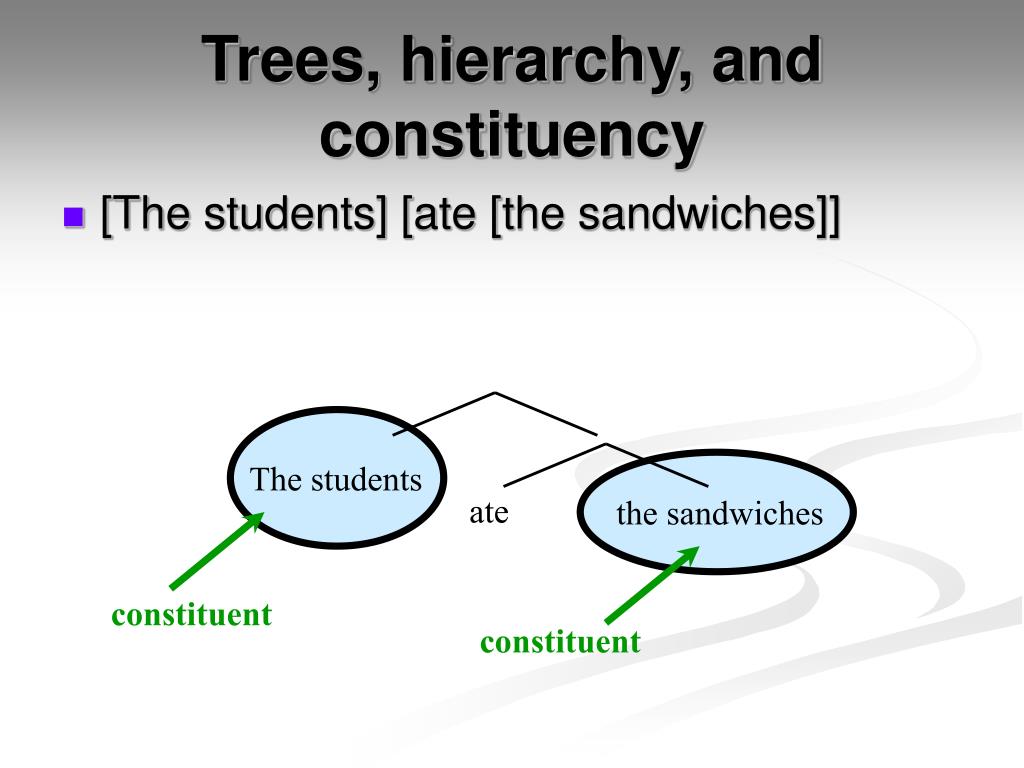 Trees, hierarchy, and constituency

[The students] [ate [the sandwiches]]

The students

ate

the sandwiches

constituent

constituent